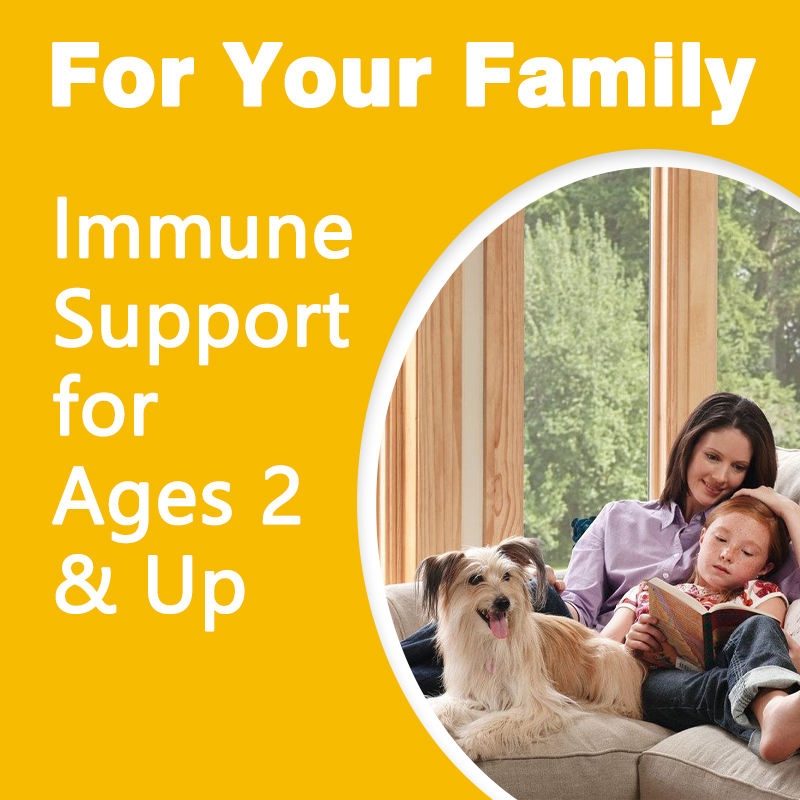 For Your Family

Immune Support for Ages 2 & Up